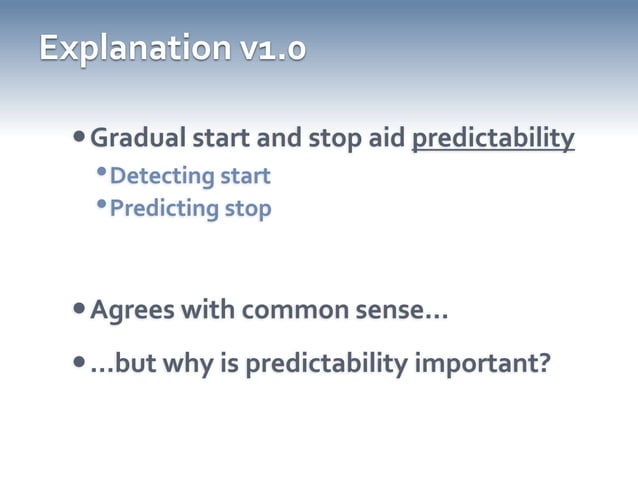 Explanation v1.0

• Gradual start and stop aid predictability
  • Detecting start
  • Predicting stop

• Agrees with common sense…
• …but why is predictability important?